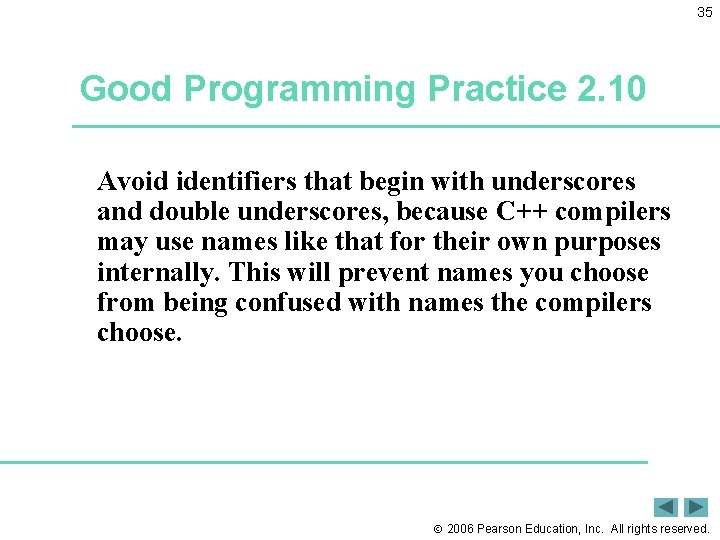 35

Good Programming Practice 2.10

Avoid identifiers that begin with underscores and double underscores, because C++ compilers may use names like that for their own purposes internally. This will prevent names you choose from being confused with names the compilers choose.

© 2006 Pearson Education, Inc. All rights reserved.